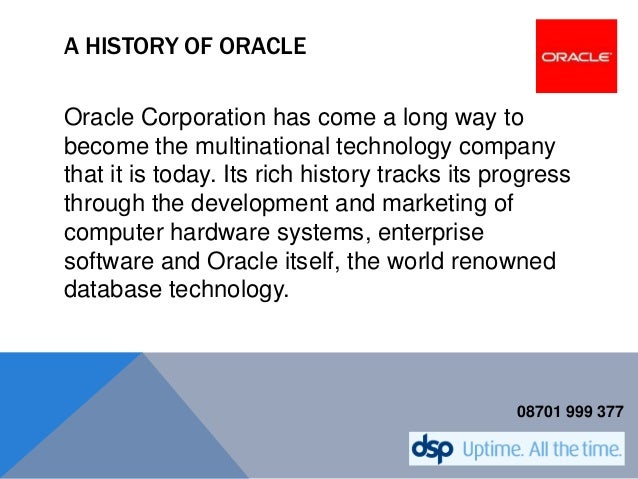 A HISTORY OF ORACLE

ORACLE

Oracle Corporation has come a long way to become the multinational technology company that it is today. Its rich history tracks its progress through the development and marketing of computer hardware systems, enterprise software and Oracle itself, the world renowned database technology.

08701 999 377

dsp Uptime. All the time.